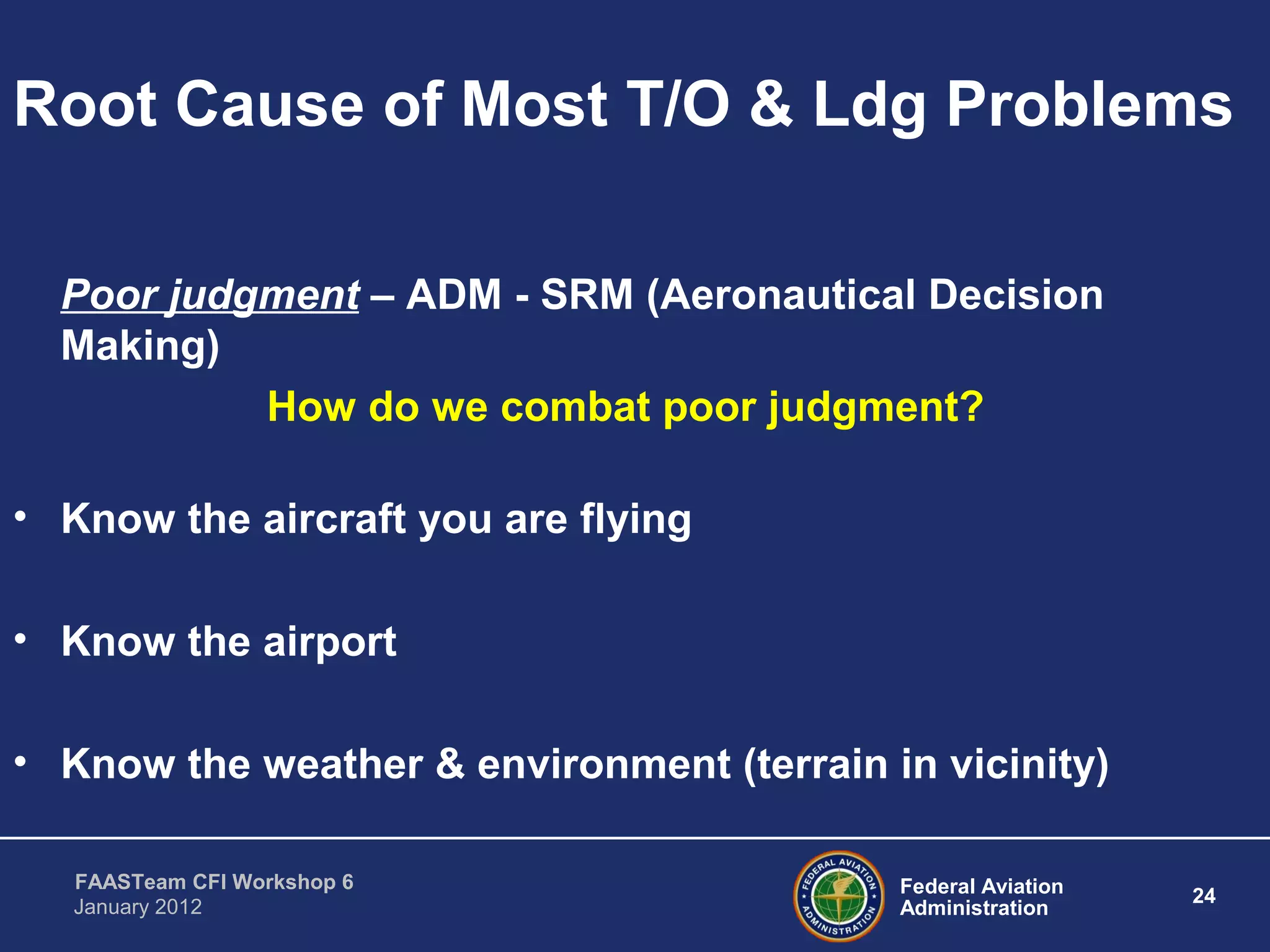 Root Cause of Most T/O & Ldg Problems

Poor judgment – ADM - SRM (Aeronautical Decision Making)

How do we combat poor judgment?

• Know the aircraft you are flying

• Know the airport

• Know the weather & environment (terrain in vicinity)

FAASTeam CFI Workshop 6
January 2012

FEDERAL AVIATION ADMINISTRATION

Federal Aviation Administration

24